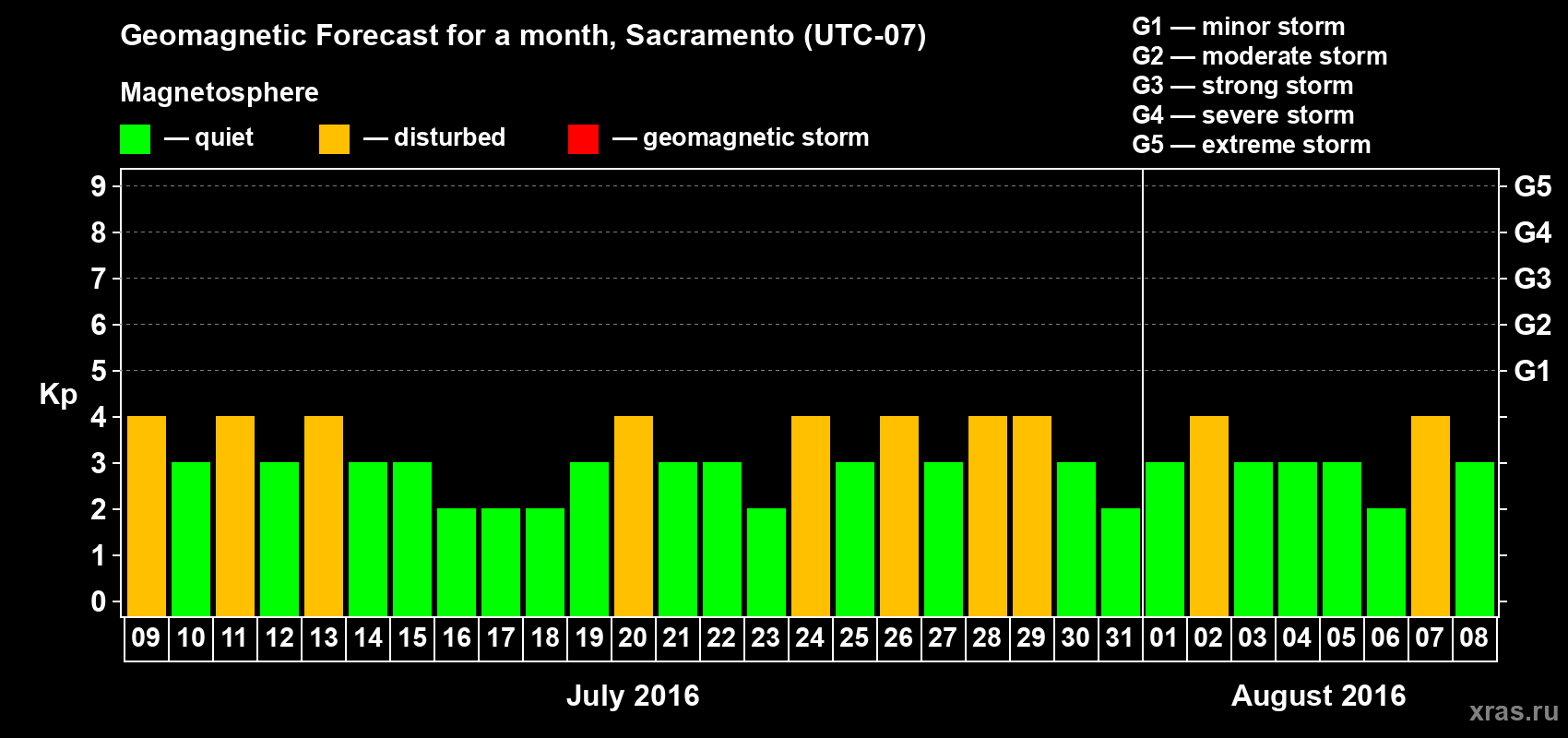 Geomagnetic Forecast for a month, Sacramento (UTC-07)

Magnetosphere

— quiet — disturbed — geomagnetic storm

G1 — minor storm
G2 — moderate storm
G3 — strong storm
G4 — severe storm
G5 — extreme storm

Kp

9 8 7 6 5 4 3 2 1 0

G5 G4 G3 G2 G1

09 10 11 12 13 14 15 16 17 18 19 20 21 22 23 24 25 26 27 28 29 30 31 01 02 03 04 05 06 07 08

July 2016

August 2016

xras.ru